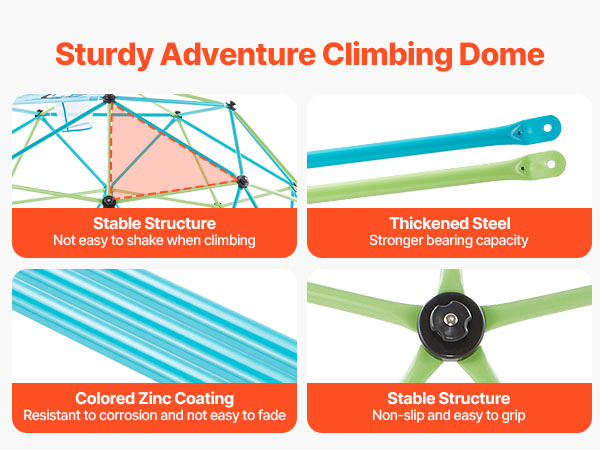 Sturdy Adventure Climbing Dome

Stable Structure
Not easy to shake when climbing

Thickened Steel
Stronger bearing capacity

Colored Zinc Coating
Resistant to corrosion and not easy to fade

Stable Structure
Non-slip and easy to grip